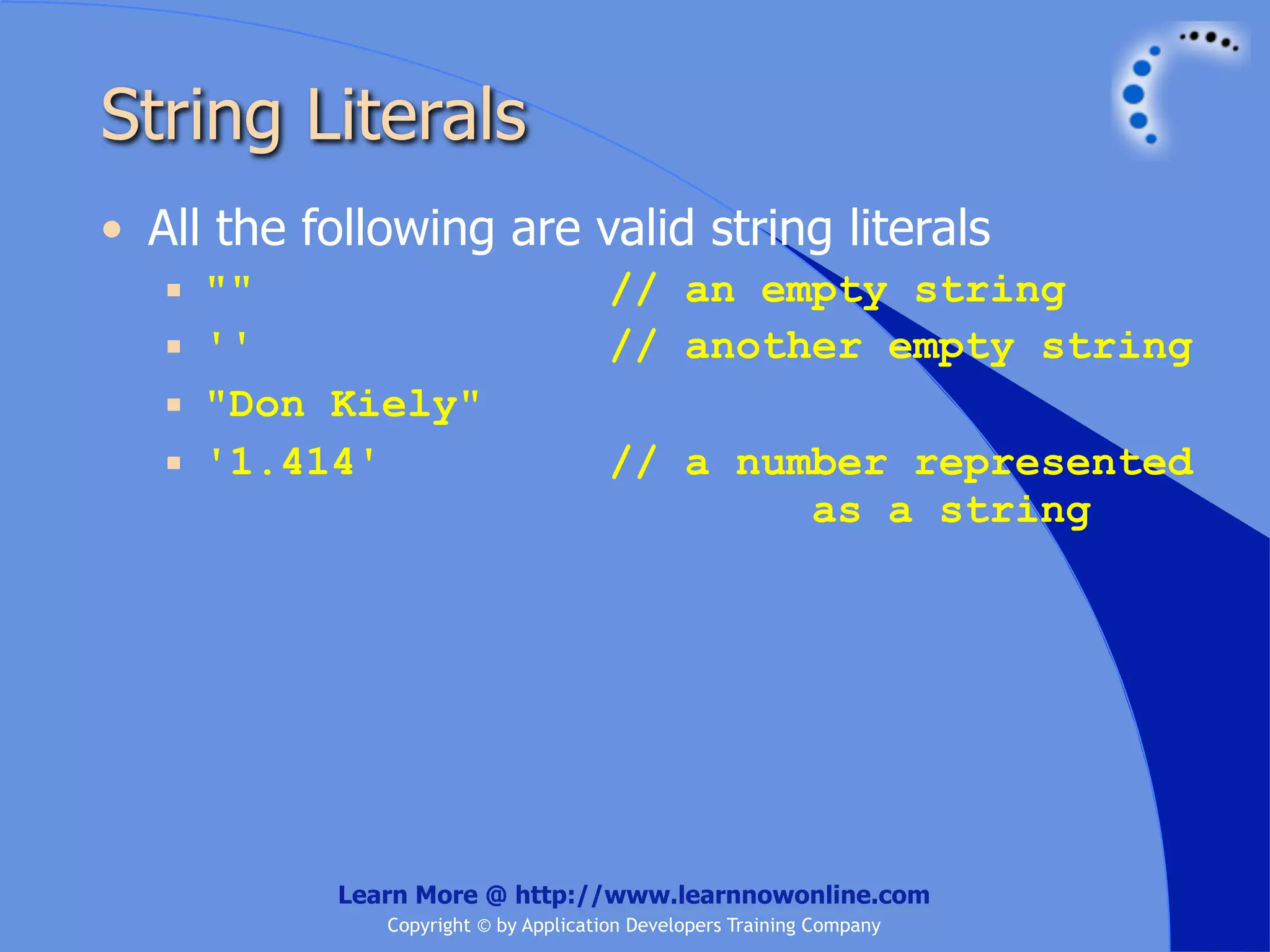 String Literals

• All the following are valid string literals

▪ "" // an empty string

▪ '' // another empty string

▪ "Don Kiely"

▪ '1.414' // a number represented as a string

Learn More @ http://www.learnnowonline.com

Copyright © by Application Developers Training Company